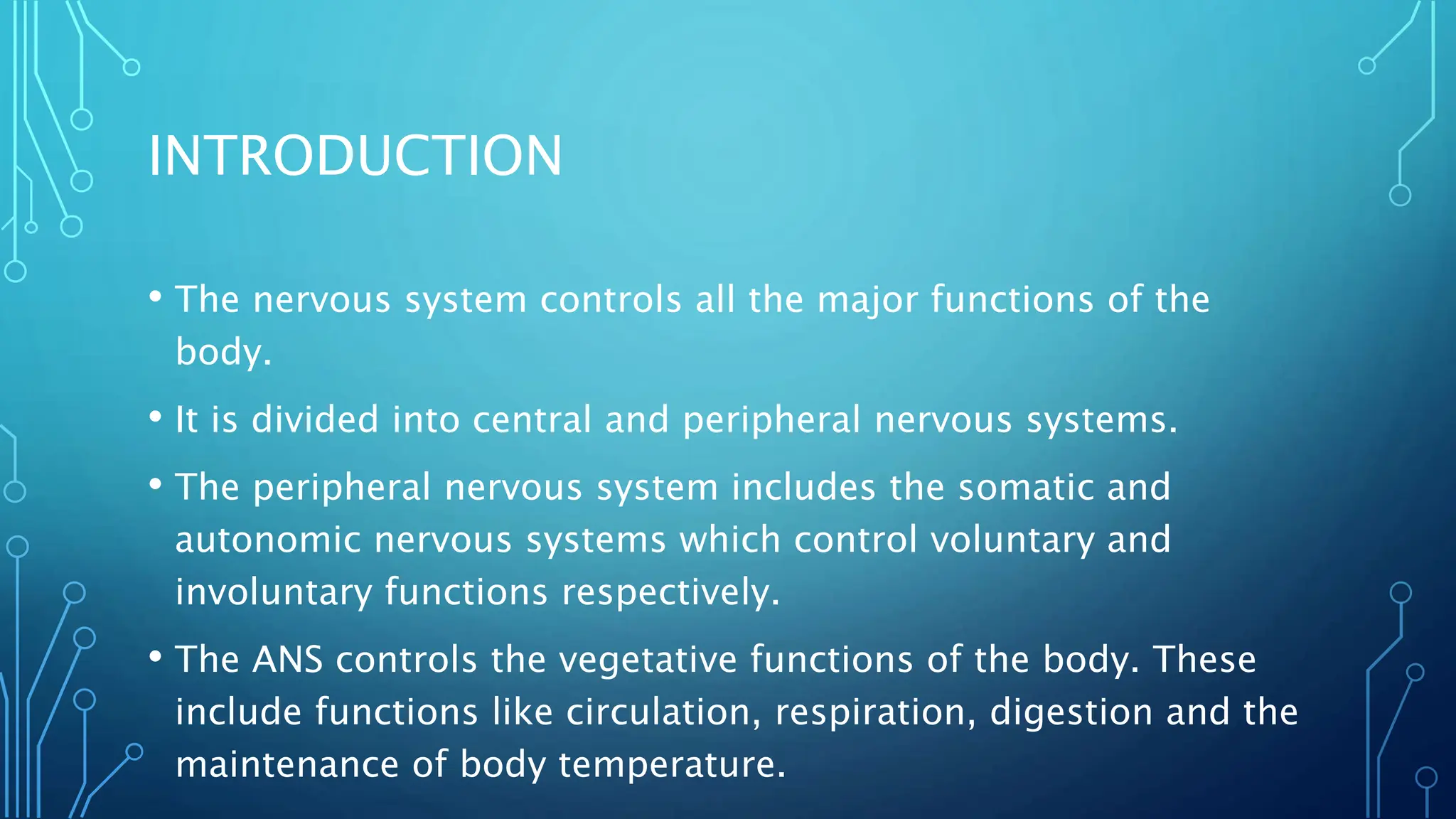 INTRODUCTION

• The nervous system controls all the major functions of the body.

• It is divided into central and peripheral nervous systems.

• The peripheral nervous system includes the somatic and autonomic nervous systems which control voluntary and involuntary functions respectively.

• The ANS controls the vegetative functions of the body. These include functions like circulation, respiration, digestion and the maintenance of body temperature.